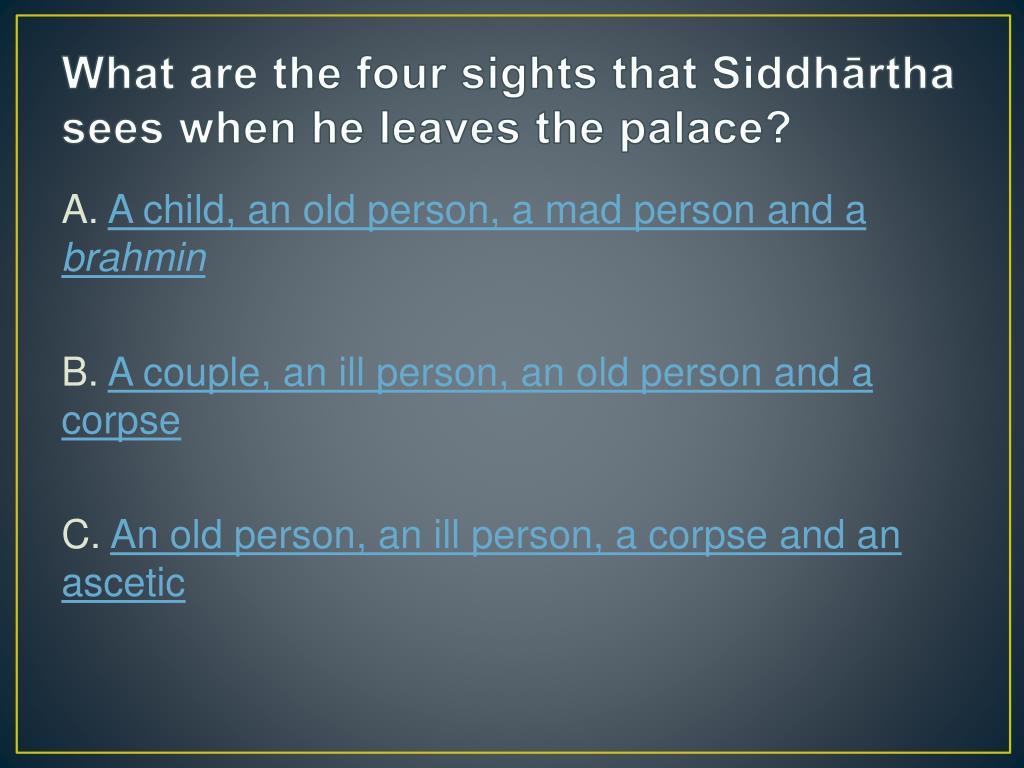 What are the four sights that Siddhārtha sees when he leaves the palace?

A. A child, an old person, a mad person and a brahmin

B. A couple, an ill person, an old person and a corpse

C. An old person, an ill person, a corpse and an ascetic